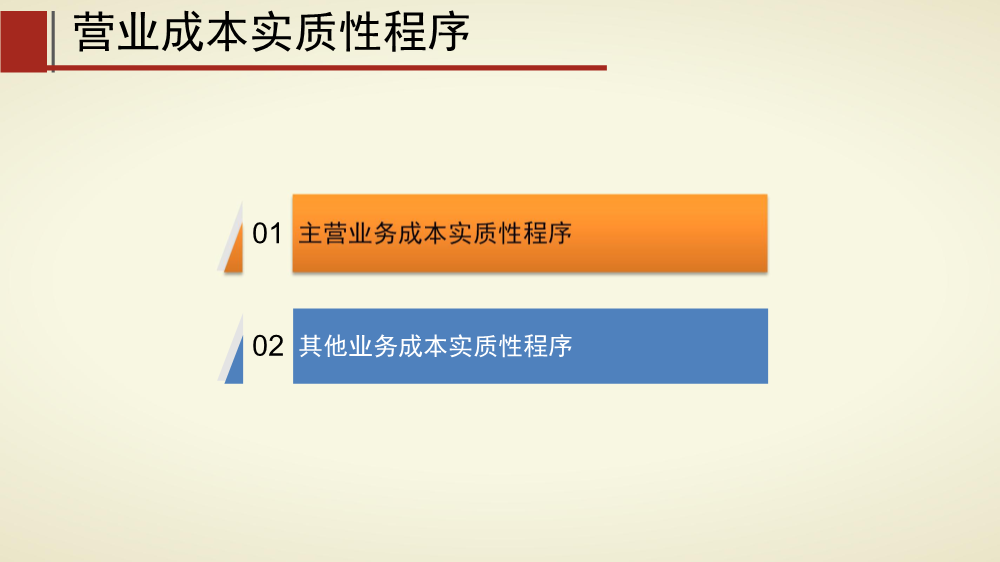 营业成本实质性程序

01 主营业务成本实质性程序

02 其他业务成本实质性程序